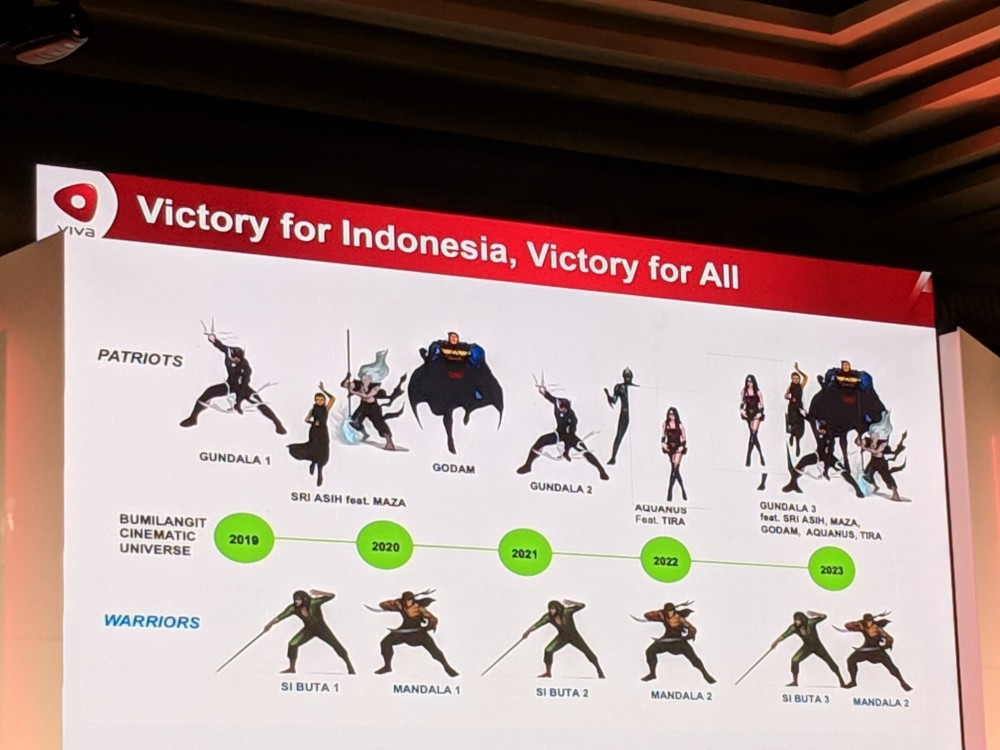 viva

Victory for Indonesia, Victory for All

PATRIOTS

GUNDALA 1

SRI ASIH feat. MAZA

GODAM

GUNDALA 2

AQUANUS Feat. TIRA

GUNDALA 3 feat. SRI ASIH, MAZA, GODAM, AQUANUS, TIRA

BUMILANGIT CINEMATIC UNIVERSE

2019

2020

2021

2022

2023

WARRIORS

SI BUTA 1

MANDALA 1

SI BUTA 2

MANDALA 2

SI BUTA 3

MANDALA 2